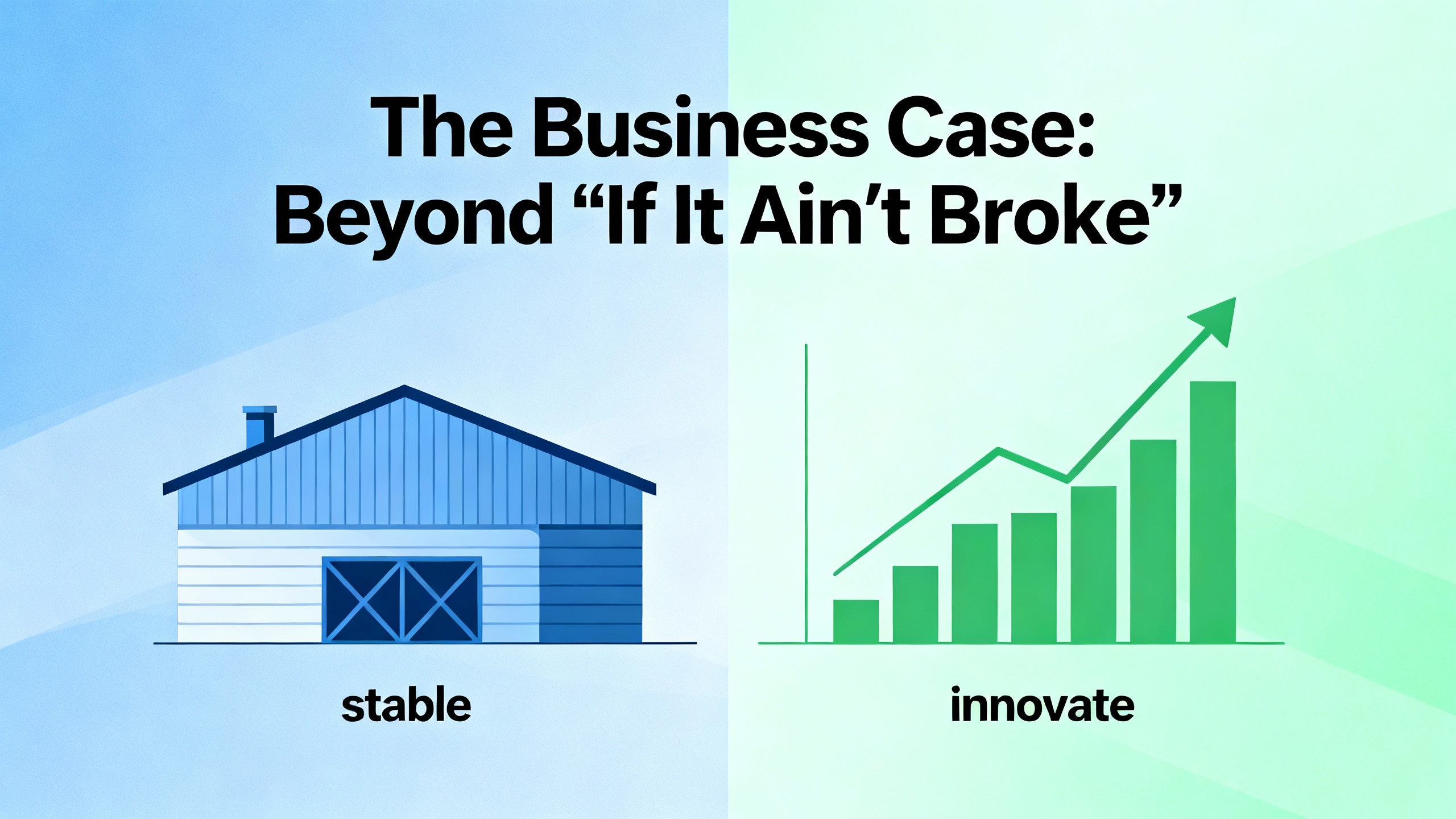 The Business Case:
Beyond “If It Ain’t Broke”

stable

innovate